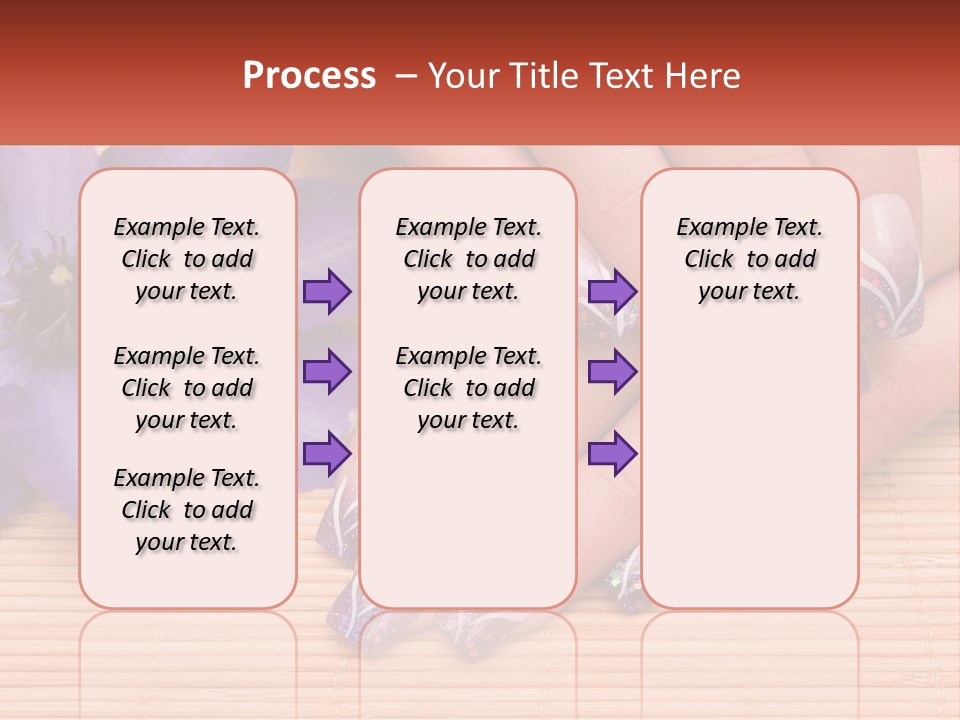 Process – Your Title Text Here

Example Text. Click to add your text.

Example Text. Click to add your text.

Example Text. Click to add your text.

Example Text. Click to add your text.

Example Text. Click to add your text.

Example Text. Click to add your text.